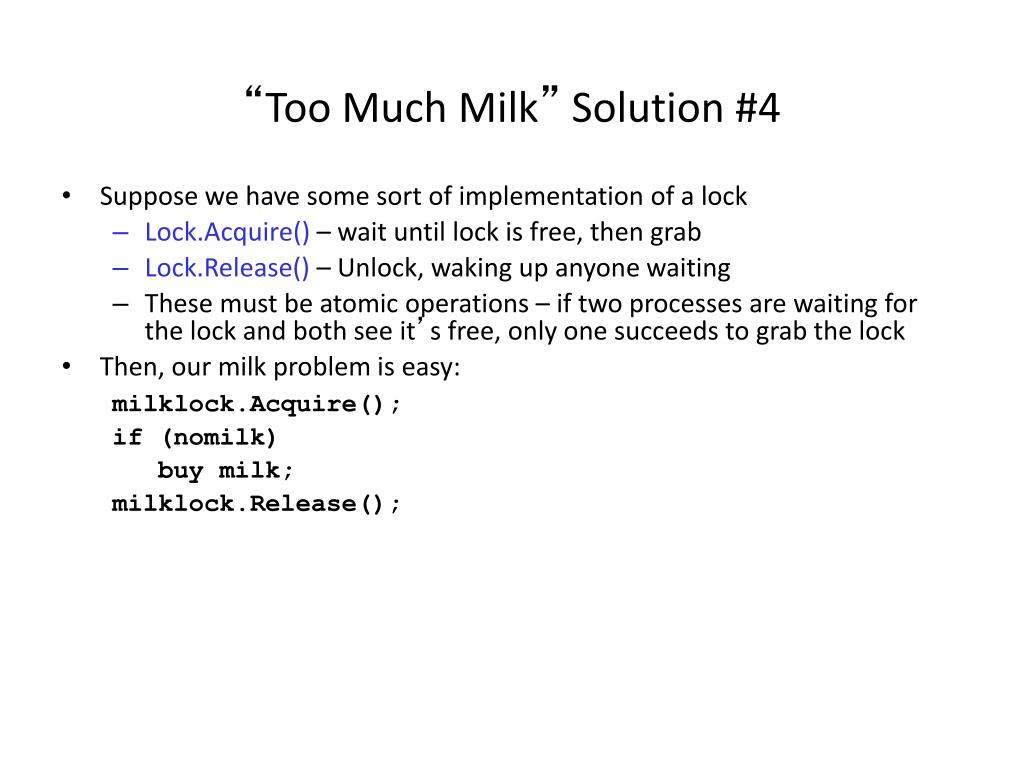 “Too Much Milk” Solution #4

• Suppose we have some sort of implementation of a lock
– Lock.Acquire() – wait until lock is free, then grab
– Lock.Release() – Unlock, waking up anyone waiting
– These must be atomic operations – if two processes are waiting for the lock and both see it’s free, only one succeeds to grab the lock
• Then, our milk problem is easy:

milklock.Acquire();
if (nomilk)
  buy milk;
milklock.Release();